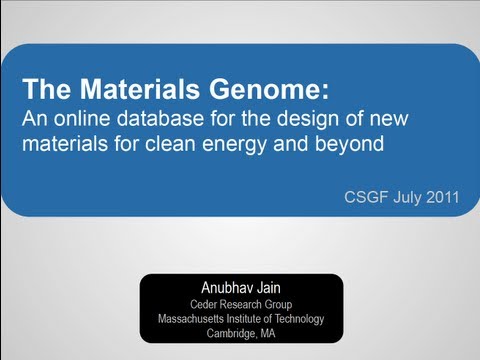 The Materials Genome:
An online database for the design of new materials for clean energy and beyond

CSGF July 2011

Anubhav Jain
Ceder Research Group
Massachusetts Institute of Technology
Cambridge, MA